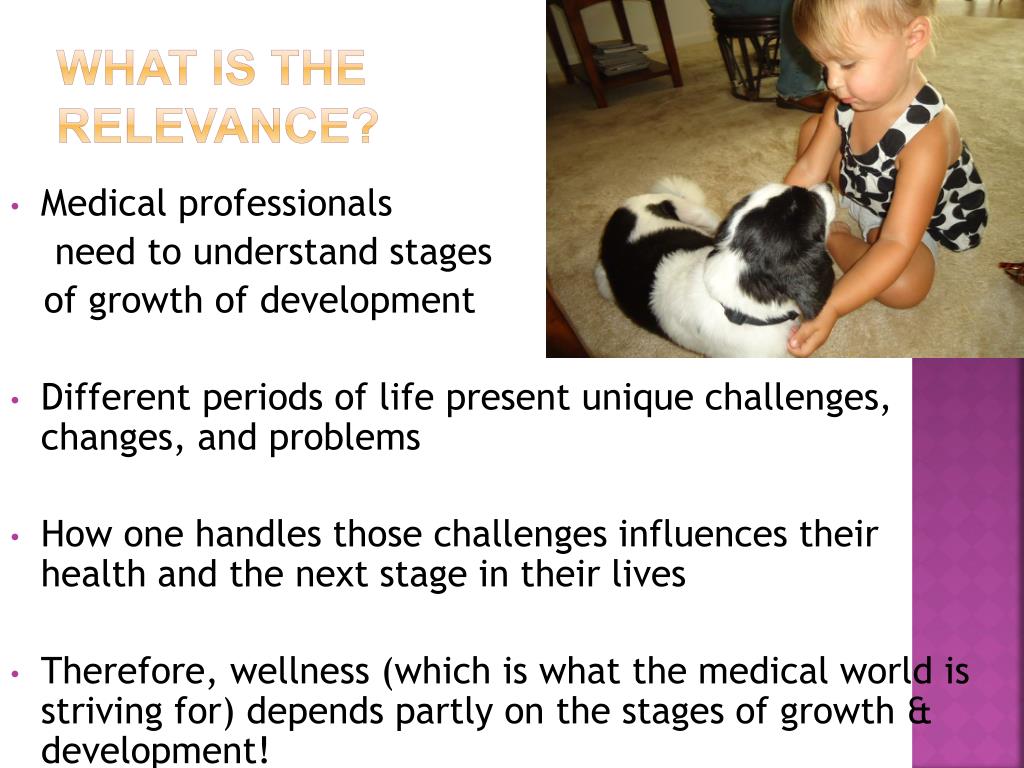 WHAT IS THE RELEVANCE?

• Medical professionals need to understand stages of growth of development

• Different periods of life present unique challenges, changes, and problems

• How one handles those challenges influences their health and the next stage in their lives

• Therefore, wellness (which is what the medical world is striving for) depends partly on the stages of growth & development!